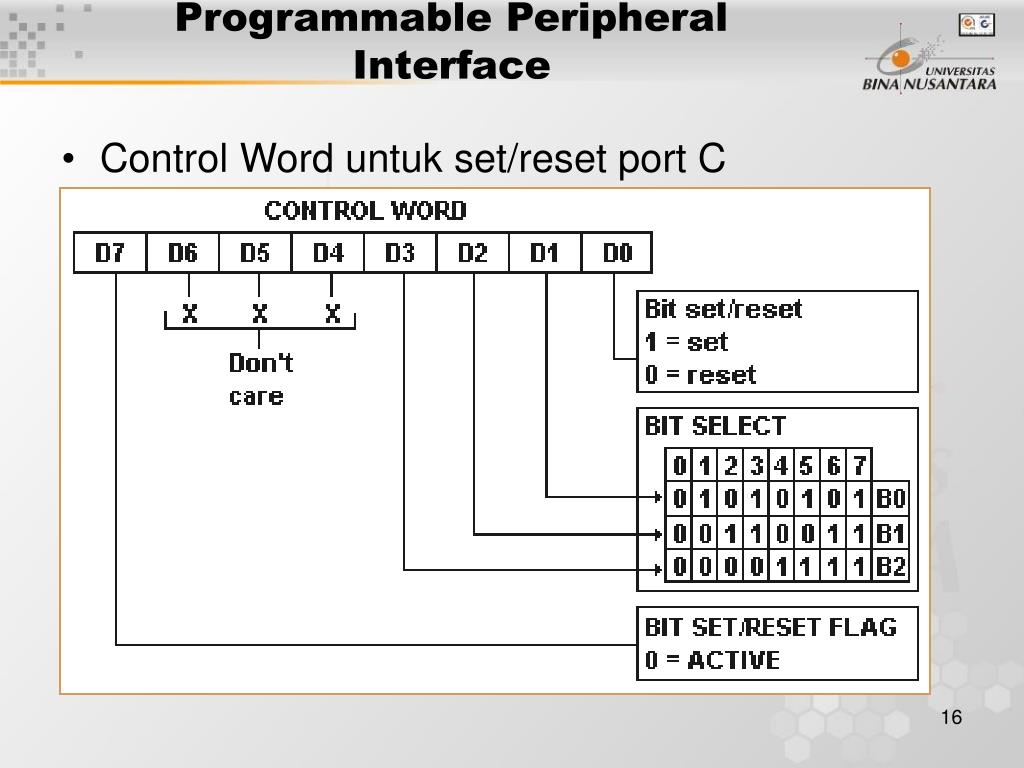 Programmable Peripheral Interface

UNIVERSITAS BINA NUSANTARA

• Control Word untuk set/reset port C

CONTROL WORD

| D7 | D6 | D5 | D4 | D3 | D2 | D1 | D0 |
|---|---|---|---|---|---|---|---|

X X X

Don't care

Bit set/reset
1 = set
0 = reset

BIT SELECT

| 0 | 1 | 2 | 3 | 4 | 5 | 6 | 7 | |
|---|---|---|---|---|---|---|---|---|
| 0 | 1 | 0 | 1 | 0 | 1 | 0 | 1 | B0 |
| 0 | 0 | 1 | 1 | 0 | 0 | 1 | 1 | B1 |
| 0 | 0 | 0 | 0 | 1 | 1 | 1 | 1 | B2 |

BIT SET/RESET FLAG
0 = ACTIVE

16